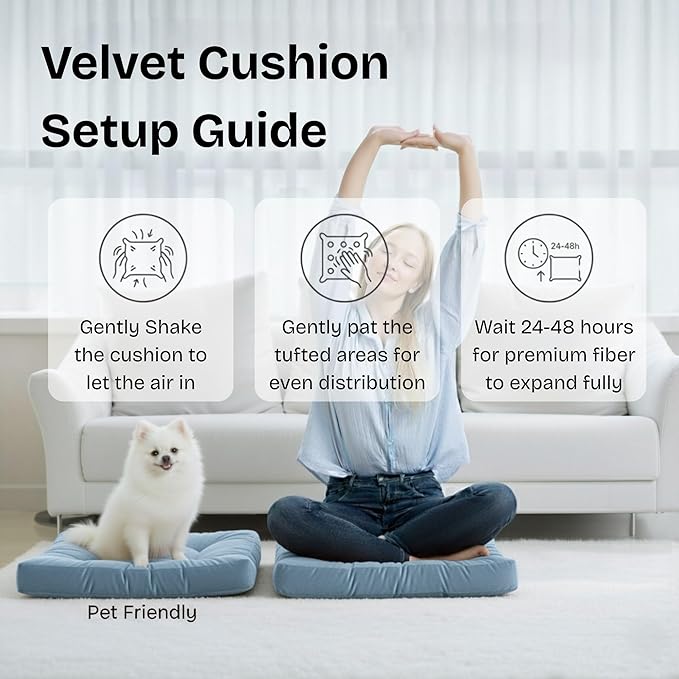 Velvet Cushion Setup Guide

Gently Shake the cushion to let the air in

Gently pat the tufted areas for even distribution

24-48h

Wait 24-48 hours for premium fiber to expand fully

Pet Friendly